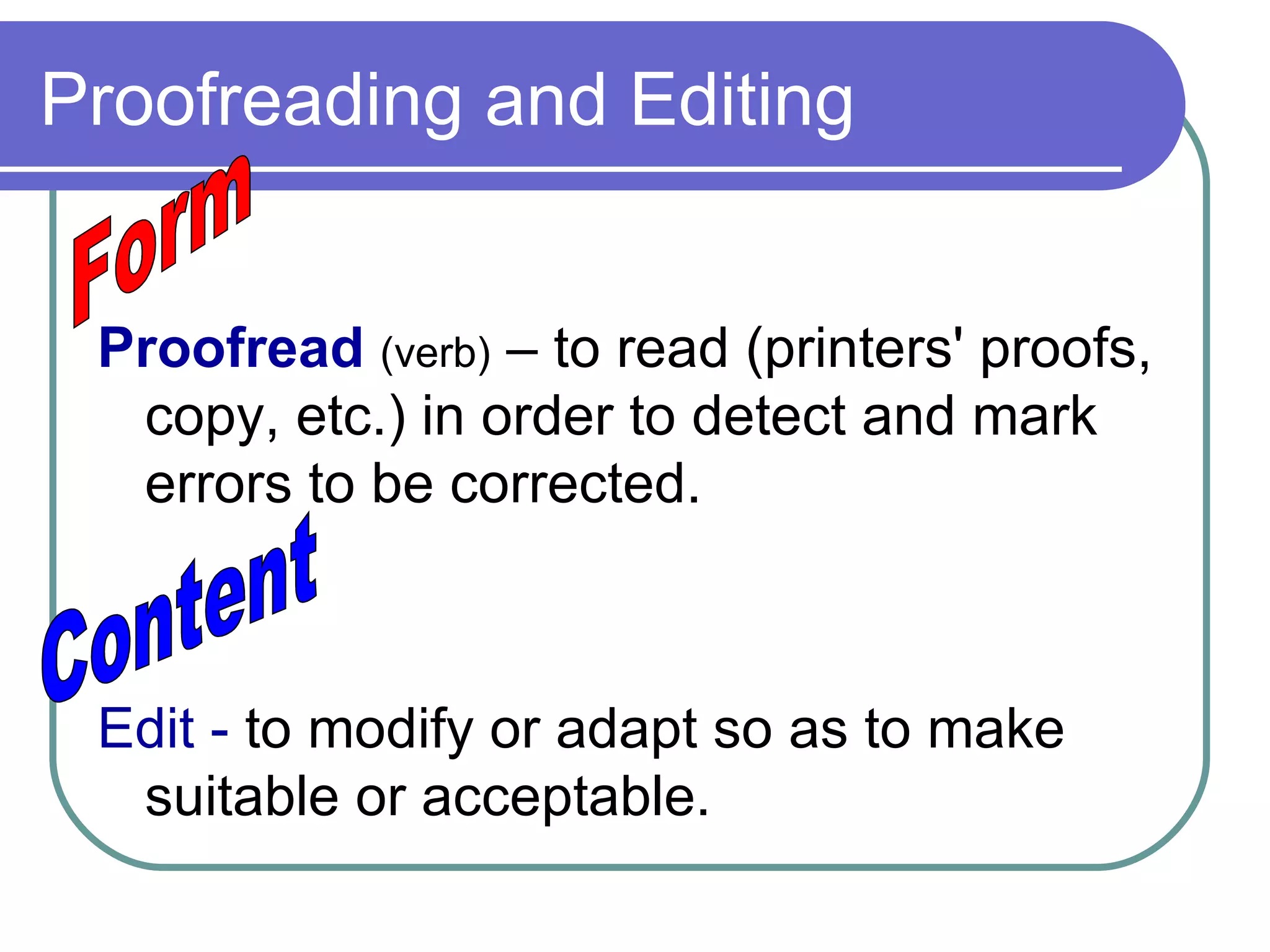 Proofreading and Editing

Form

Proofread (verb) – to read (printers' proofs, copy, etc.) in order to detect and mark errors to be corrected.

Content

Edit - to modify or adapt so as to make suitable or acceptable.